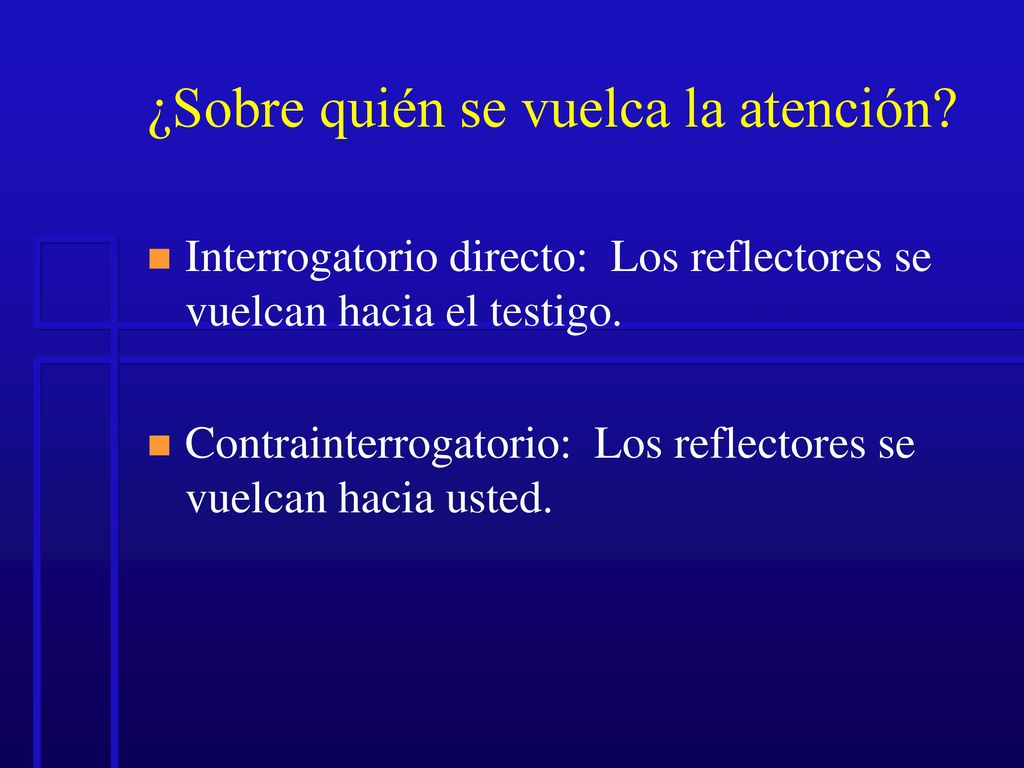 ¿Sobre quién se vuelca la atención?

Interrogatorio directo:  Los reflectores se vuelcan hacia el testigo.

Contrainterrogatorio:  Los reflectores se vuelcan hacia usted.